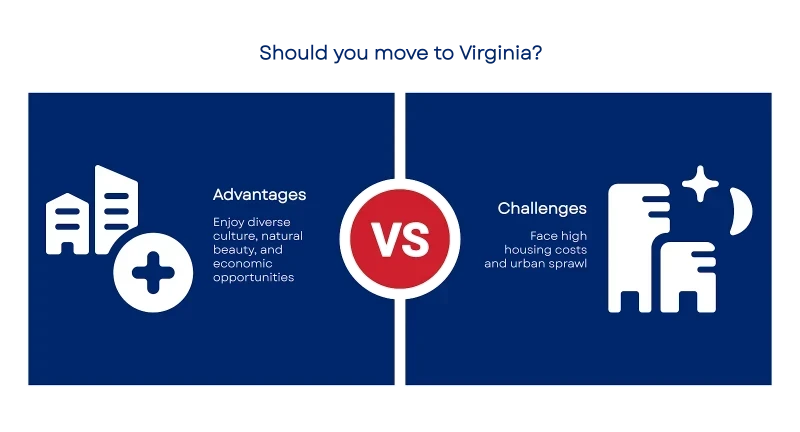 Should you move to Virginia?

Advantages

Enjoy diverse culture, natural beauty, and economic opportunities

VS

Challenges

Face high housing costs and urban sprawl